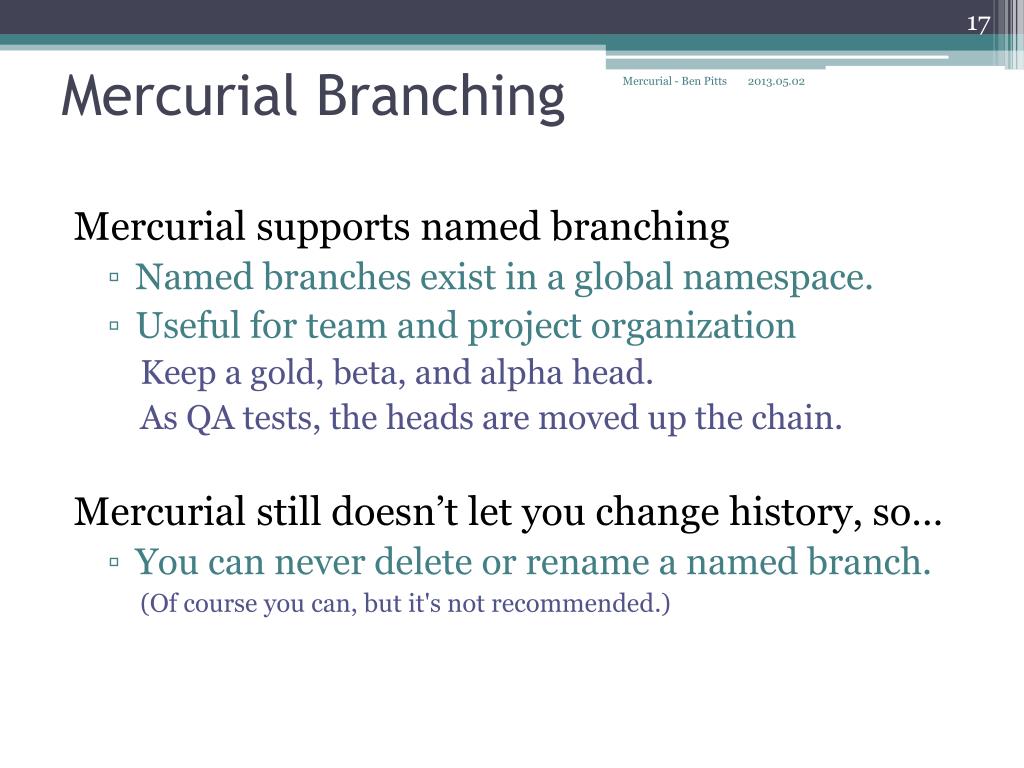 17

Mercurial Branching

Mercurial - Ben Pitts 2013.05.02

Mercurial supports named branching

▫ Named branches exist in a global namespace.

▫ Useful for team and project organization

Keep a gold, beta, and alpha head.

As QA tests, the heads are moved up the chain.

Mercurial still doesn't let you change history, so…

▫ You can never delete or rename a named branch.

(Of course you can, but it's not recommended.)